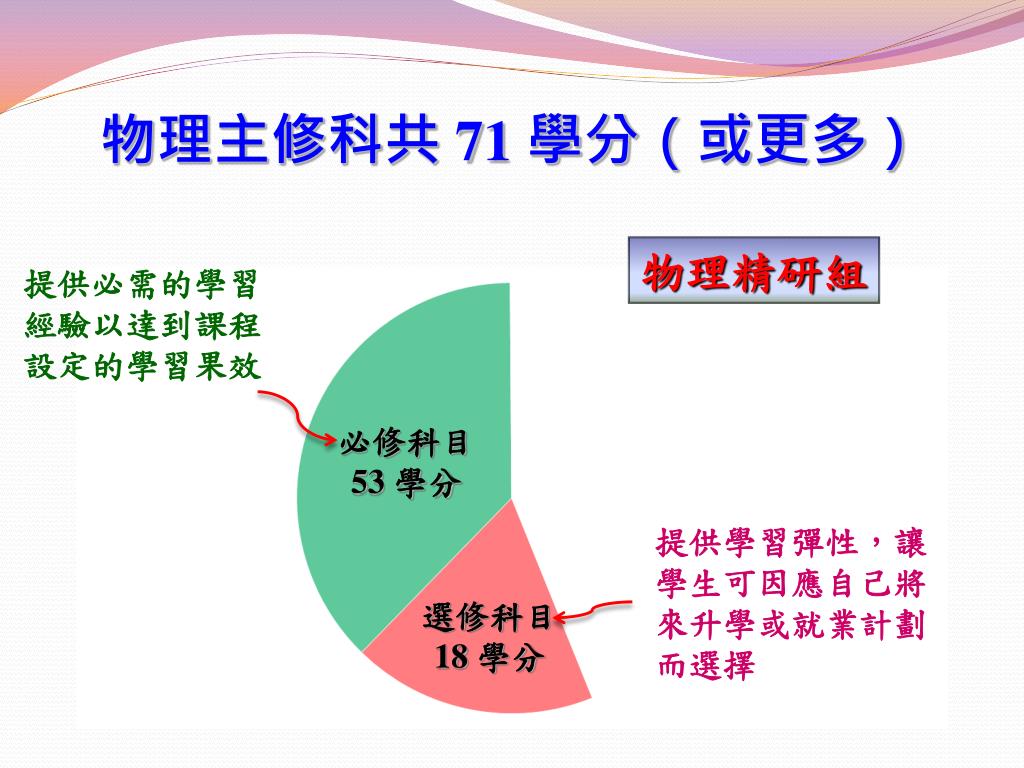 物理主修科共 71 學分（或更多）

物理精研組

提供必需的學習經驗以達到課程設定的學習果效

必修科目
53 學分

選修科目
18 學分

提供學習彈性，讓學生可因應自己將來升學或就業計劃而選擇